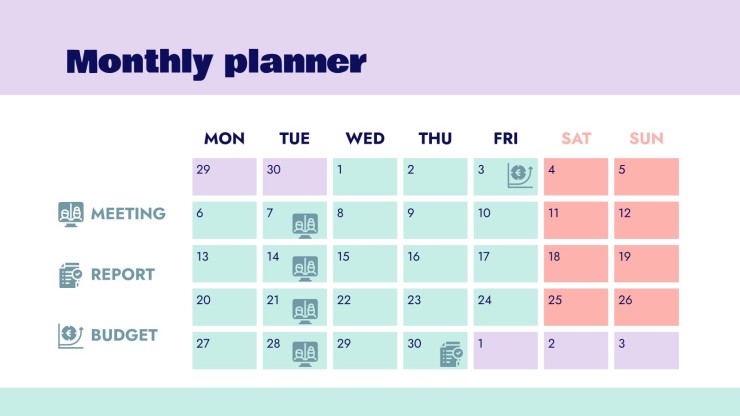 Monthly planner

MEETING

REPORT

BUDGET

| MON | TUE | WED | THU | FRI | SAT | SUN |
|---|---|---|---|---|---|---|
| 29 | 30 | 1 | 2 | 3 | 4 | 5 |
| 6 | 7 | 8 | 9 | 10 | 11 | 12 |
| 13 | 14 | 15 | 16 | 17 | 18 | 19 |
| 20 | 21 | 22 | 23 | 24 | 25 | 26 |
| 27 | 28 | 29 | 30 | 1 | 2 | 3 |